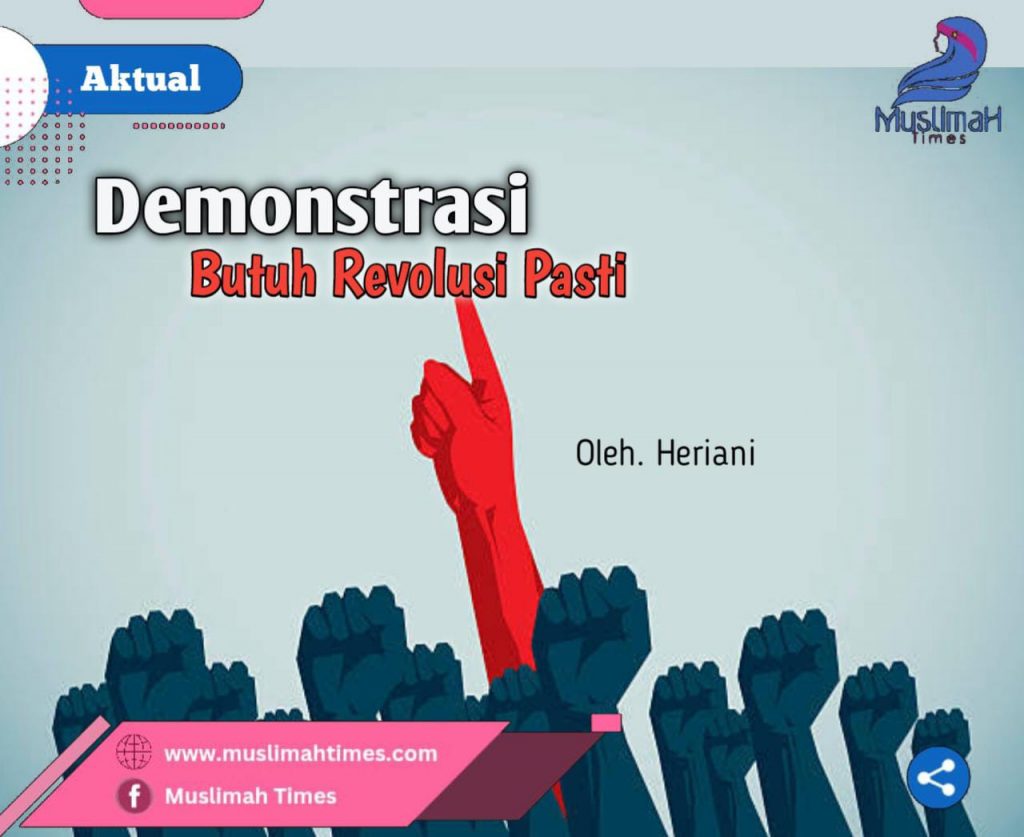 Aktual

MuslimaH Times

Demonstrasi
Butuh Revolusi Pasti

Oleh. Heriani

www.muslimahtimes.com
Muslimah Times